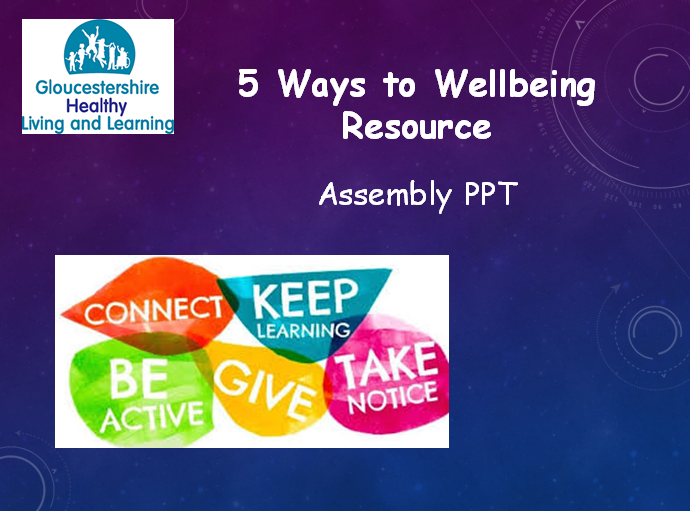 Gloucestershire
Healthy
Living and Learning

5 Ways to Wellbeing Resource

Assembly PPT

CONNECT

KEEP LEARNING

BE ACTIVE

GIVE

TAKE NOTICE